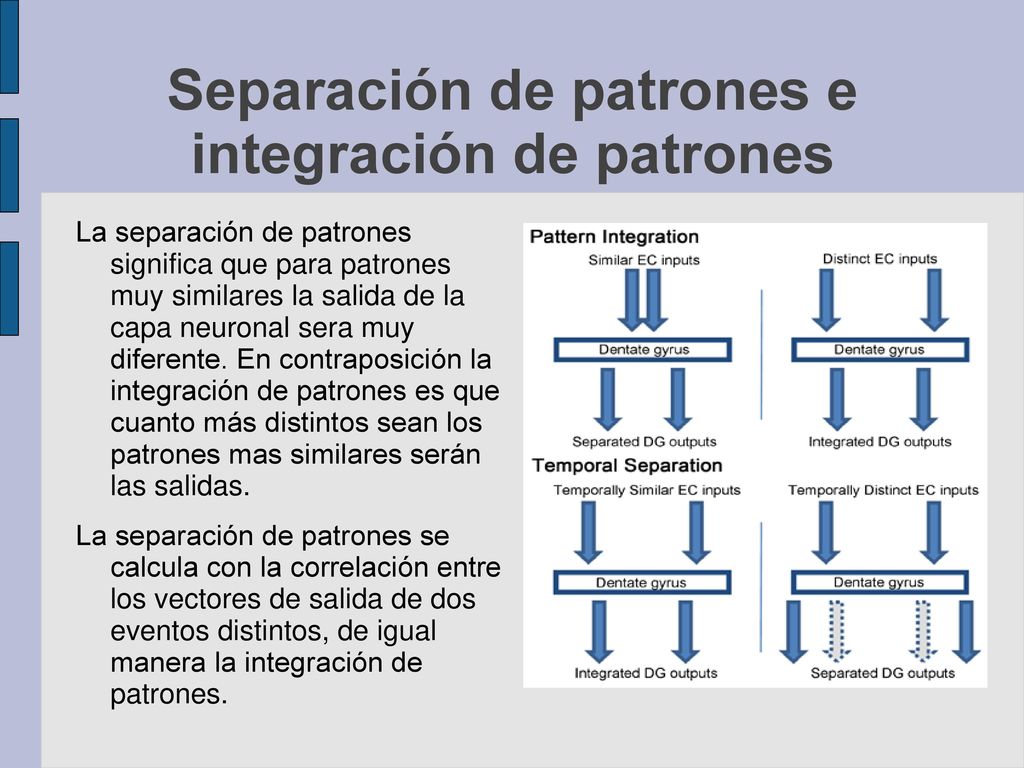 Separación de patrones e integración de patrones

La separación de patrones significa que para patrones muy similares la salida de la capa neuronal sera muy diferente. En contraposición la integración de patrones es que cuanto más distintos sean los patrones mas similares serán las salidas.

La separación de patrones se calcula con la correlación entre los vectores de salida de dos eventos distintos, de igual manera la integración de patrones.

Pattern Integration
Similar EC inputs
Dentate gyrus
Separated DG outputs
Distinct EC inputs
Dentate gyrus
Integrated DG outputs
Temporal Separation
Temporally Similar EC inputs
Dentate gyrus
Integrated DG outputs
Temporally Distinct EC inputs
Dentate gyrus
Separated DG outputs